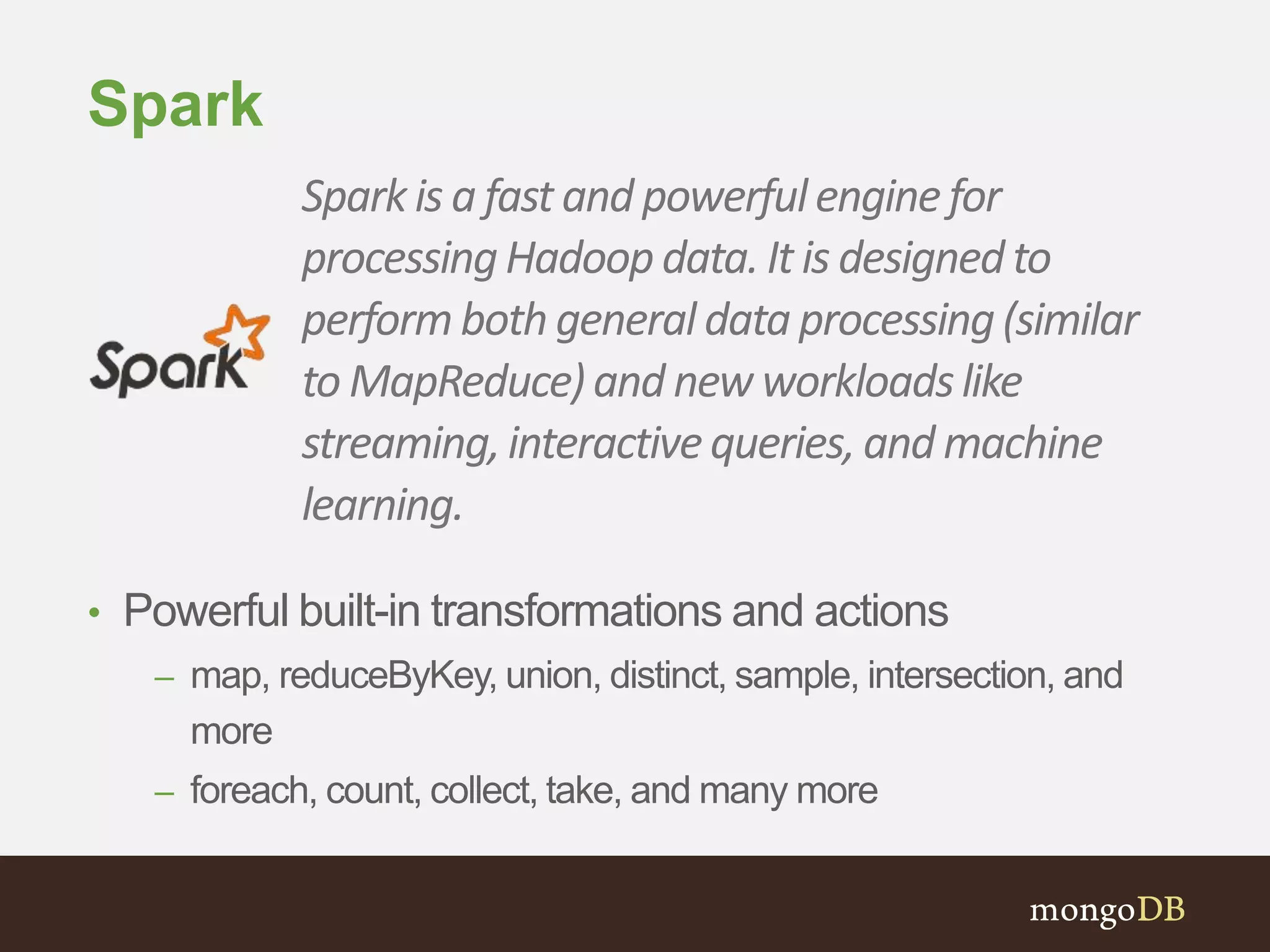 Spark

Spark

Spark is a fast and powerful engine for processing Hadoop data. It is designed to perform both general data processing (similar to MapReduce) and new workloads like streaming, interactive queries, and machine learning.

• Powerful built-in transformations and actions
– map, reduceByKey, union, distinct, sample, intersection, and more
– foreach, count, collect, take, and many more

mongoDB